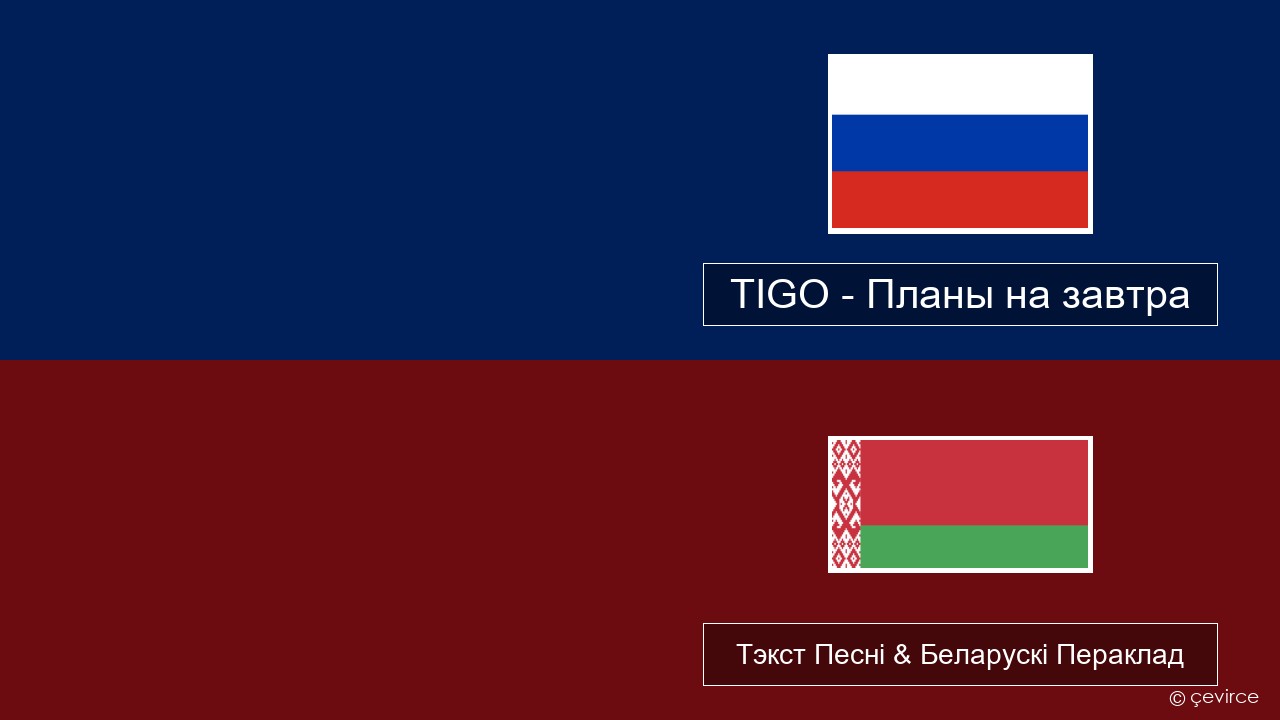 TIGO - Планы на завтра

Тэкст Песні & Беларускі Пераклад

© çevirce